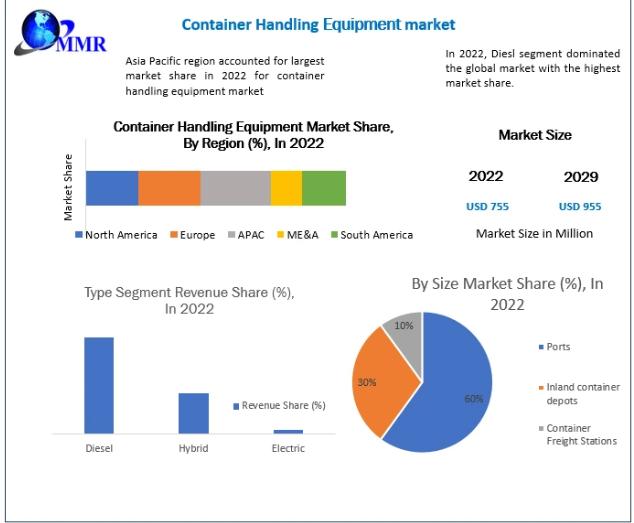 MMR

Container Handling Equipment market

Asia Pacific region accounted for largest market share in 2022 for container handling equipment market

In 2022, Diesl segment dominated the global market with the highest market share.

Container Handling Equipment Market Share, By Region (%), In 2022

Market Share

North America Europe APAC ME&A South America

Market Size

2022

2029

USD 755

USD 955

Market Size in Million

Type Segment Revenue Share (%), In 2022

Revenue Share (%)

Diesel

Hybrid

Electric

By Size Market Share (%), In 2022

10%

30%

60%

Ports

Inland container depots

Container Freight Stations